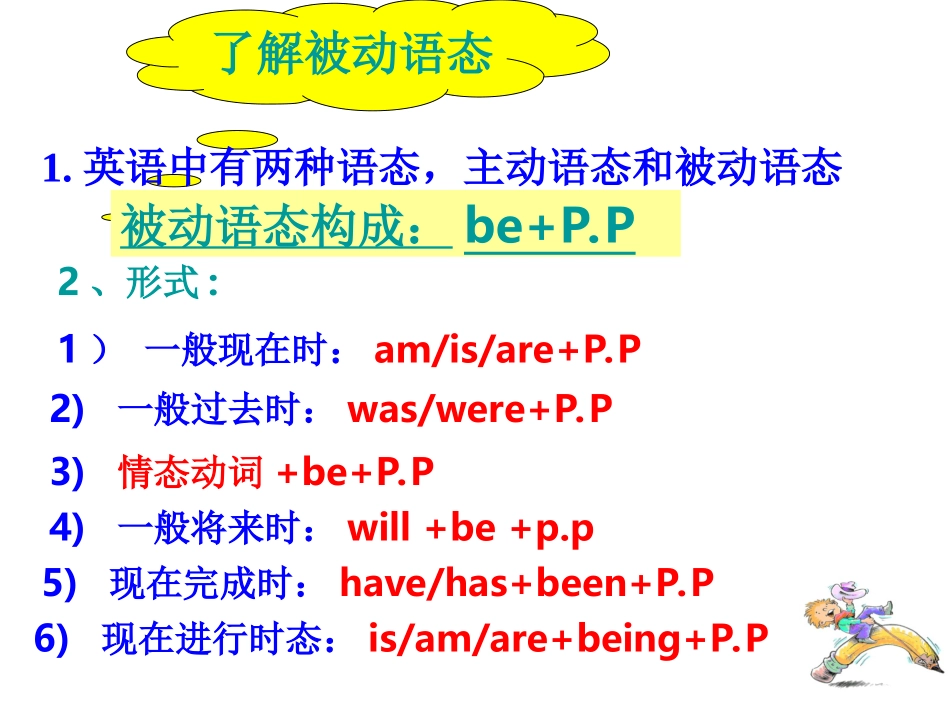 了解被动语态

1. 英语中有两种语态，主动语态和被动语态

被动语态构成： be+P.P

2 、形式：

1 ） 一般现在时： am/is/are+P.P

2) 一般过去时： was/were+P.P

3) 情态动词 +be+P.P

4) 一般将来时： will +be +p.p

5) 现在完成时： have/has+been+P.P

6) 现在进行时态： is/am/are+being+P.P